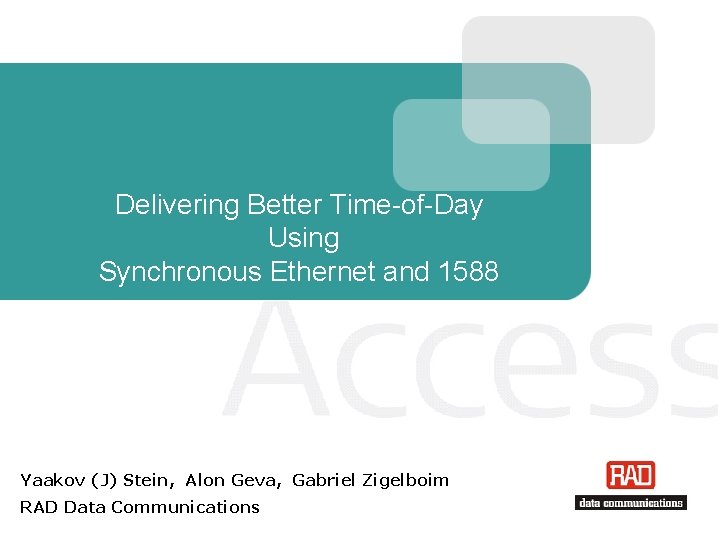 Delivering Better Time-of-Day
Using
Synchronous Ethernet and 1588

Access

Yaakov (J) Stein, Alon Geva, Gabriel Zigelboim
RAD Data Communications

RAD
data communications